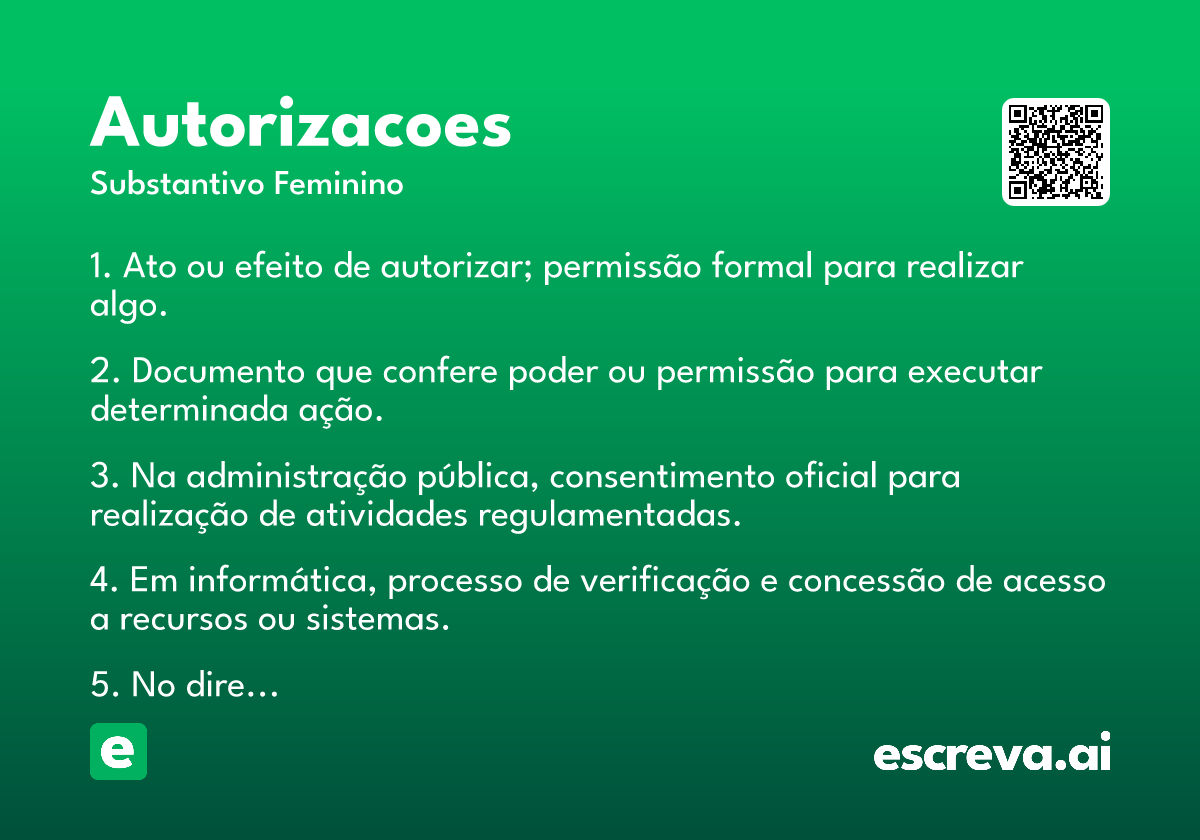 Autorizacoes
Substantivo Feminino

1. Ato ou efeito de autorizar; permissão formal para realizar algo.

2. Documento que confere poder ou permissão para executar determinada ação.

3. Na administração pública, consentimento oficial para realização de atividades regulamentadas.

4. Em informática, processo de verificação e concessão de acesso a recursos ou sistemas.

5. No dire...

e

escreva.ai